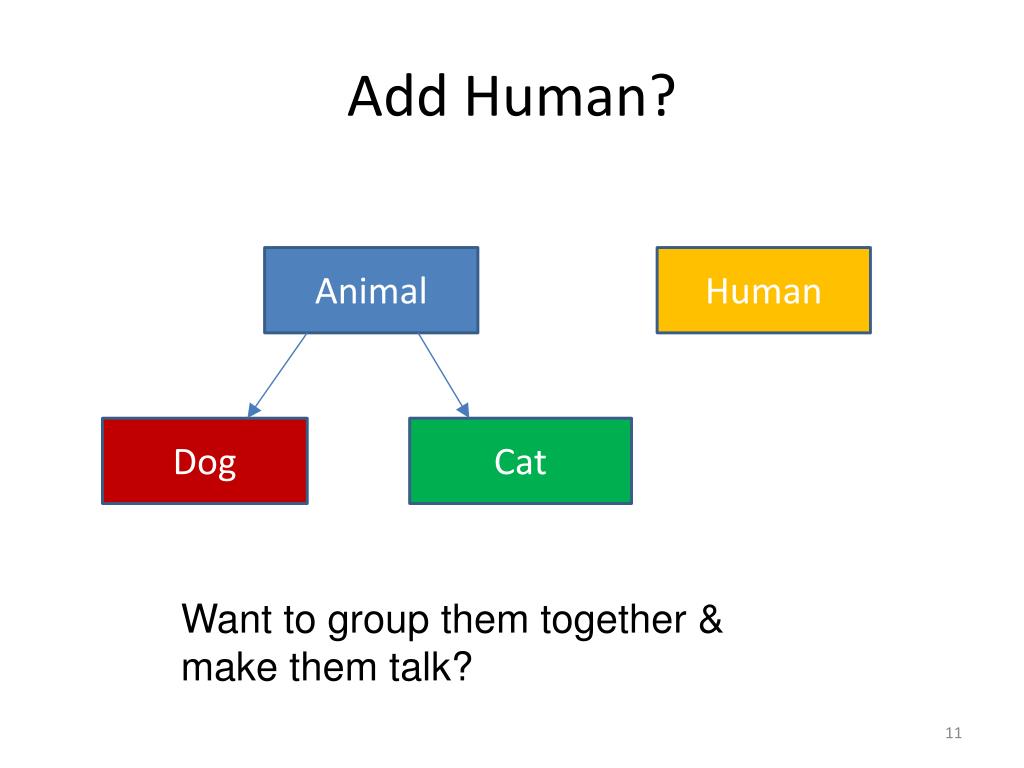 Add Human?

Animal

Human

Dog

Cat

Want to group them together & make them talk?

11